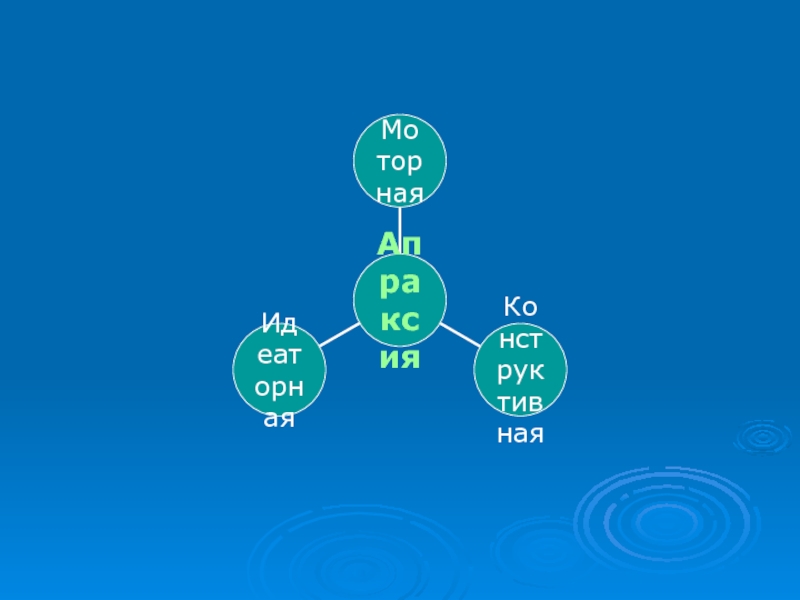 Моторная

Апраксия

Идеаторная

Конструктивная